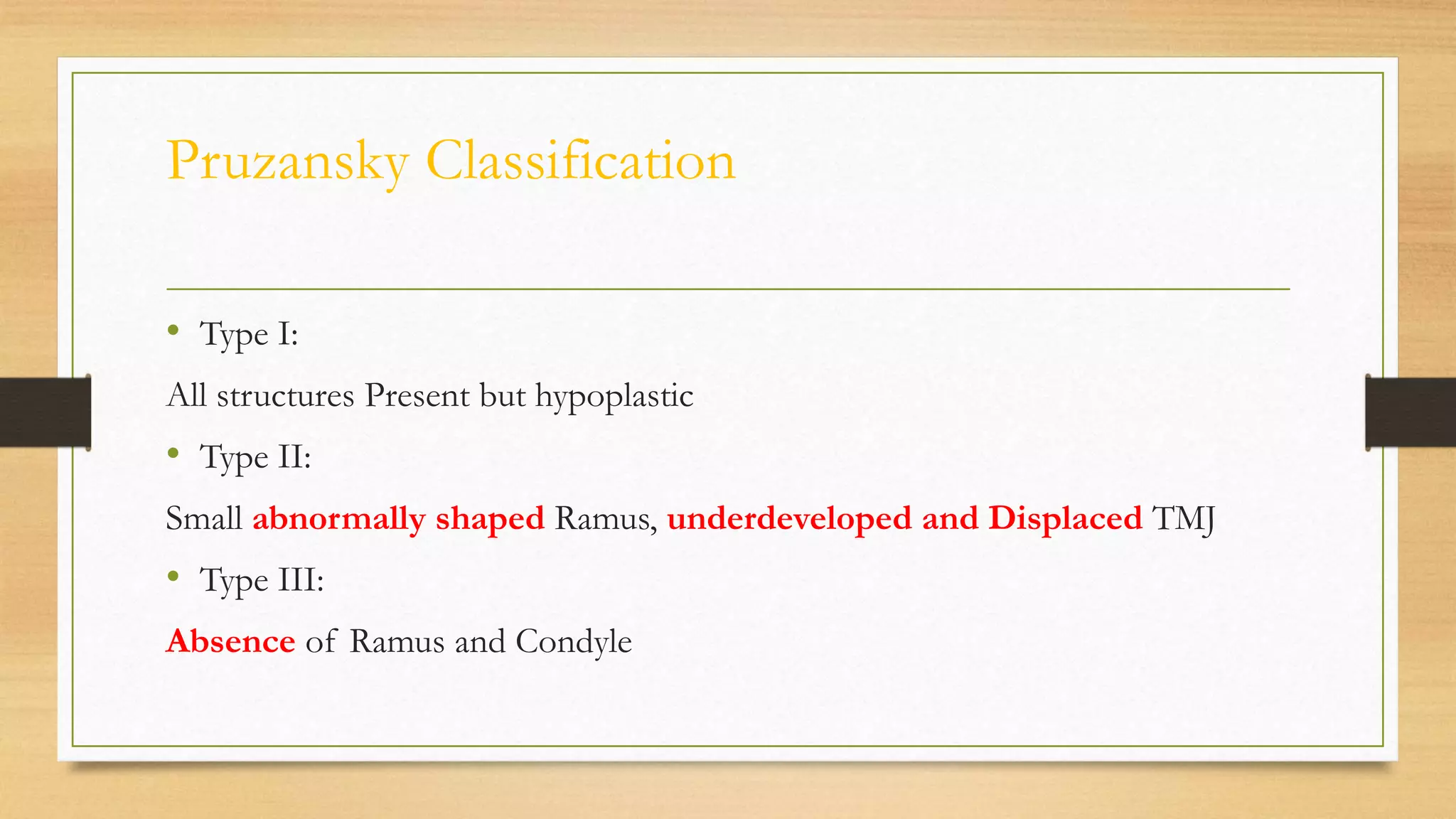 Pruzansky Classification

• Type I:

All structures Present but hypoplastic

• Type II:

Small abnormally shaped Ramus, underdeveloped and Displaced TMJ

• Type III:

Absence of Ramus and Condyle